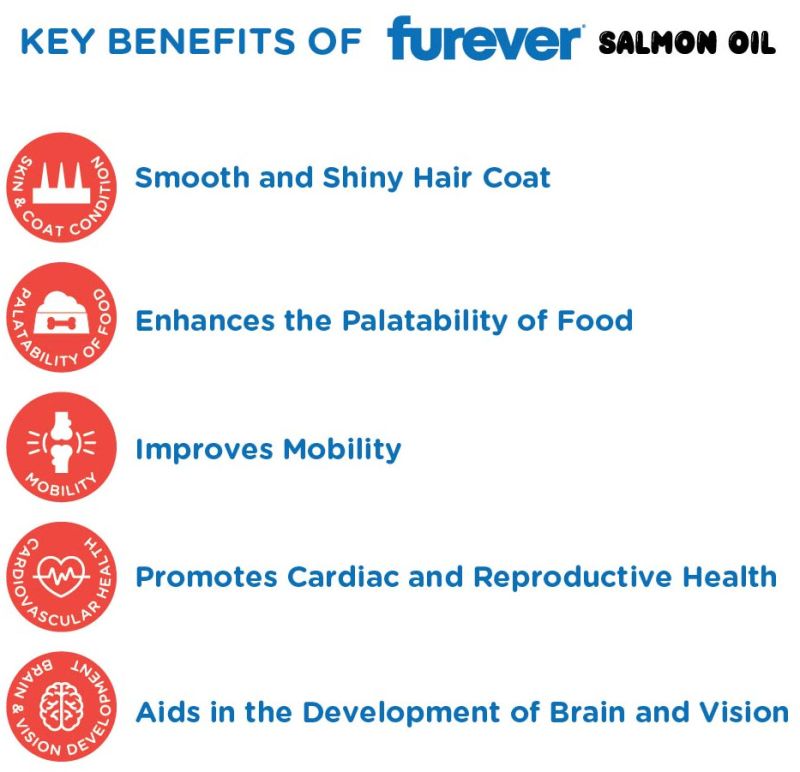 KEY BENEFITS OF furever SALMON OIL

SKIN & COAT CONDITION

Smooth and Shiny Hair Coat

PALATABILITY OF FOOD

Enhances the Palatability of Food

MOBILITY

Improves Mobility

CARDIOVASCULAR HEALTH

Promotes Cardiac and Reproductive Health

BRAIN & VISION DEVELOPMENT

Aids in the Development of Brain and Vision